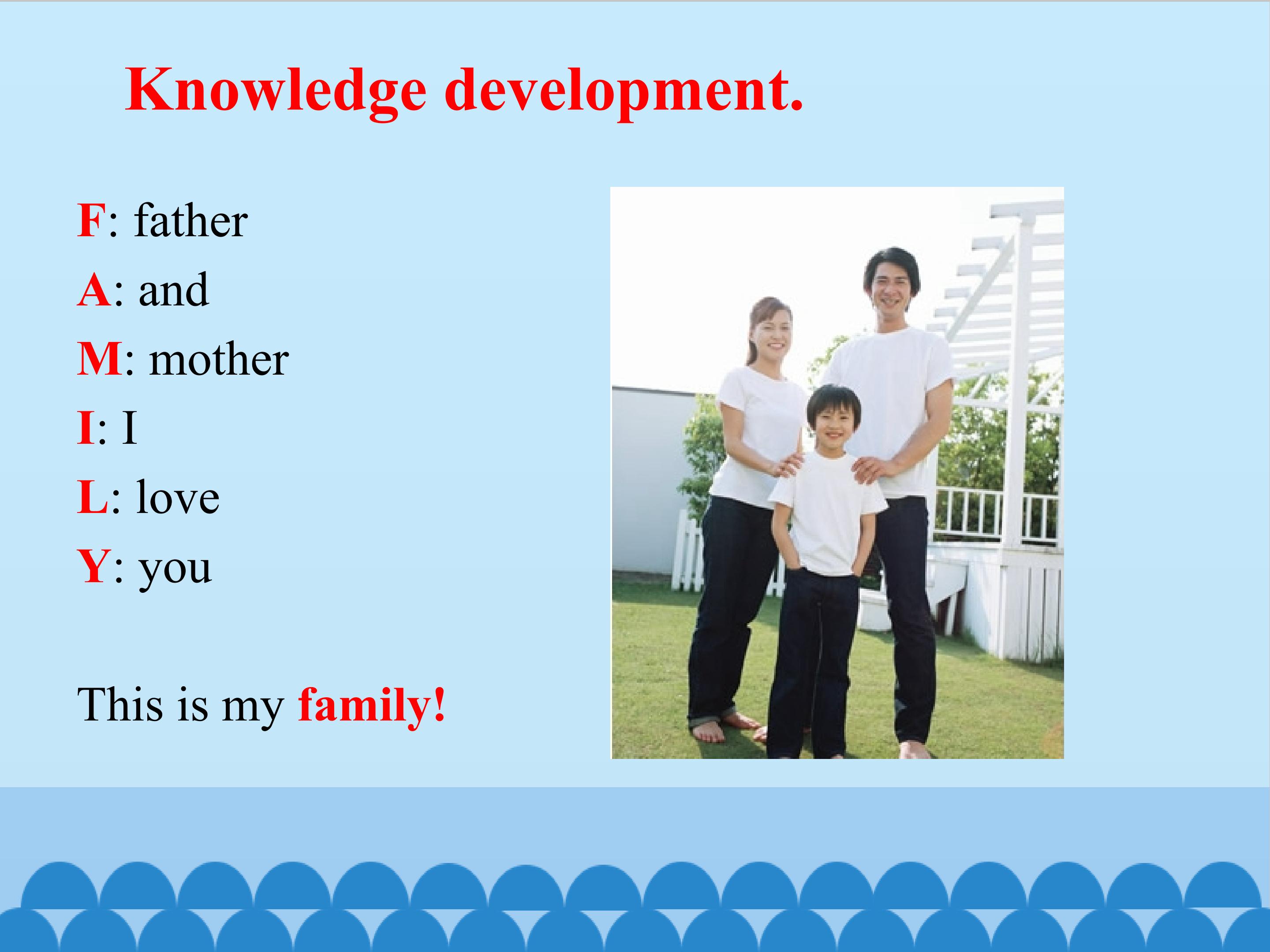 Knowledge development.

F: father
A: and
M: mother
I: I
L: love
Y: you

This is my family!